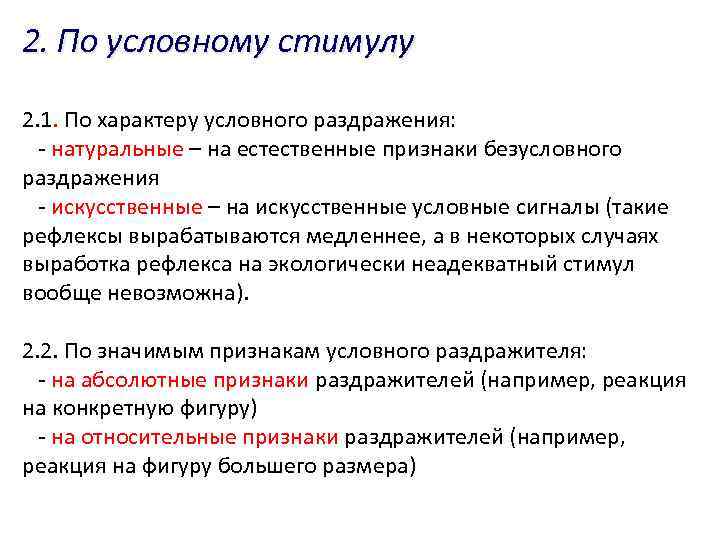 2. По условному стимулу

2.1. По характеру условного раздражения:
- натуральные – на естественные признаки безусловного раздражения
- искусственные – на искусственные условные сигналы (такие рефлексы вырабатываются медленнее, а в некоторых случаях выработка рефлекса на экологически неадекватный стимул вообще невозможна).

2.2. По значимым признакам условного раздражителя:
- на абсолютные признаки раздражителей (например, реакция на конкретную фигуру)
- на относительные признаки раздражителей (например, реакция на фигуру большего размера)